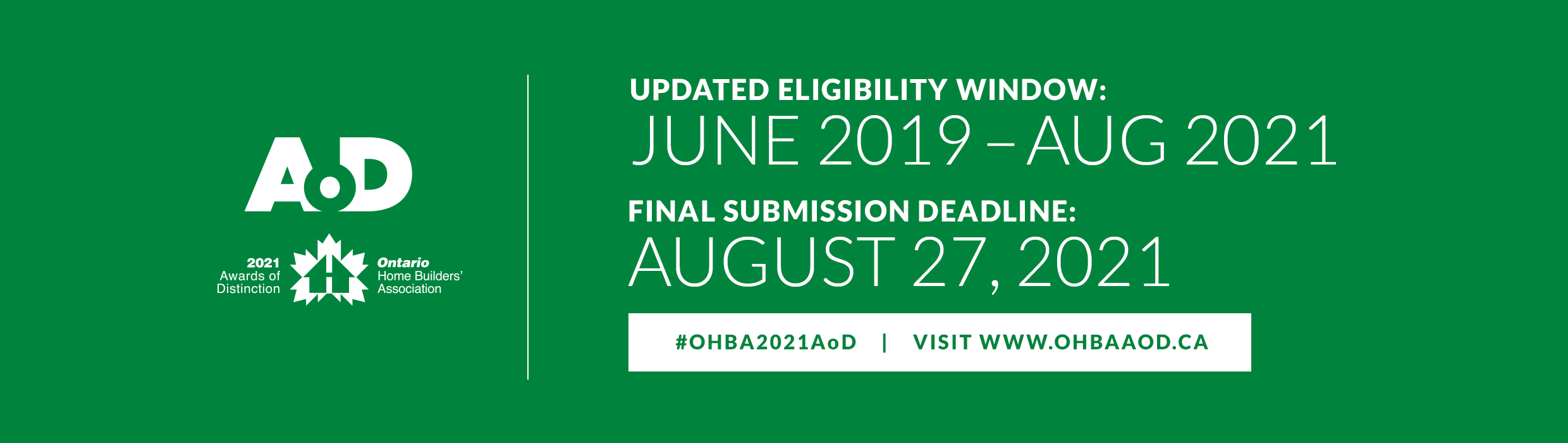 AoD

2021
Awards of
Distinction

Ontario
Home Builders'
Association

UPDATED ELIGIBILITY WINDOW:
JUNE 2019 – AUG 2021

FINAL SUBMISSION DEADLINE:
AUGUST 27, 2021

#OHBA2021AoD | VISIT WWW.OHBAAOD.CA